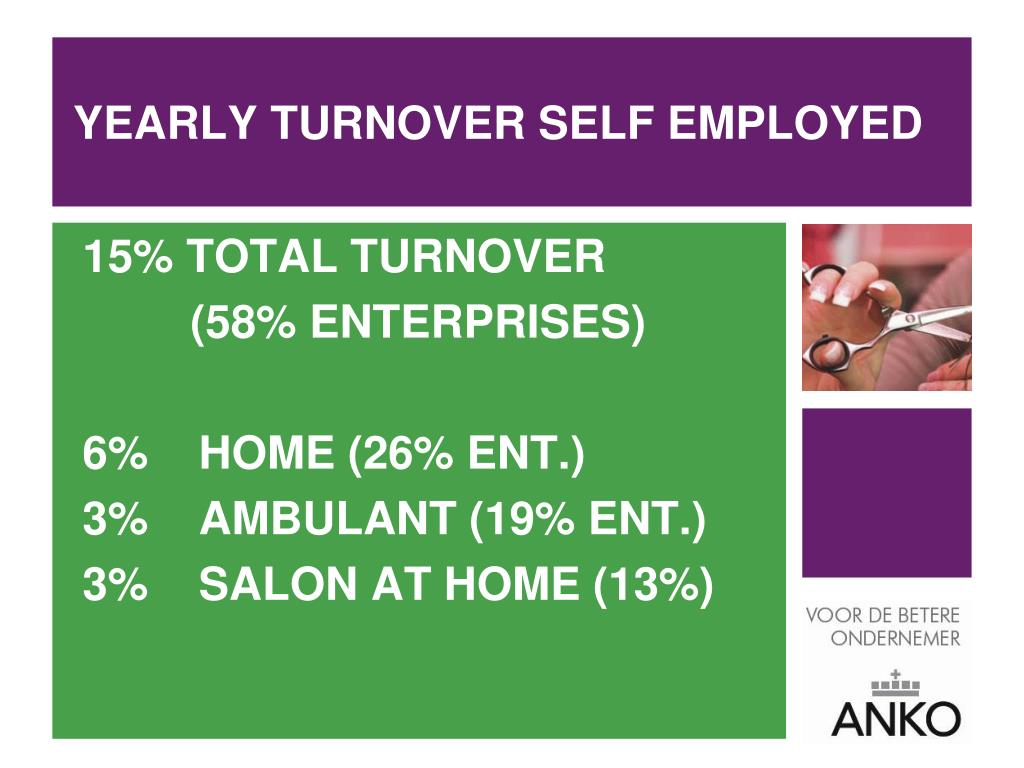 YEARLY TURNOVER SELF EMPLOYED

15% TOTAL TURNOVER
(58% ENTERPRISES)

6% HOME (26% ENT.)
3% AMBULANT (19% ENT.)
3% SALON AT HOME (13%)

VOOR DE BETERE ONDERNEMER

ANKO